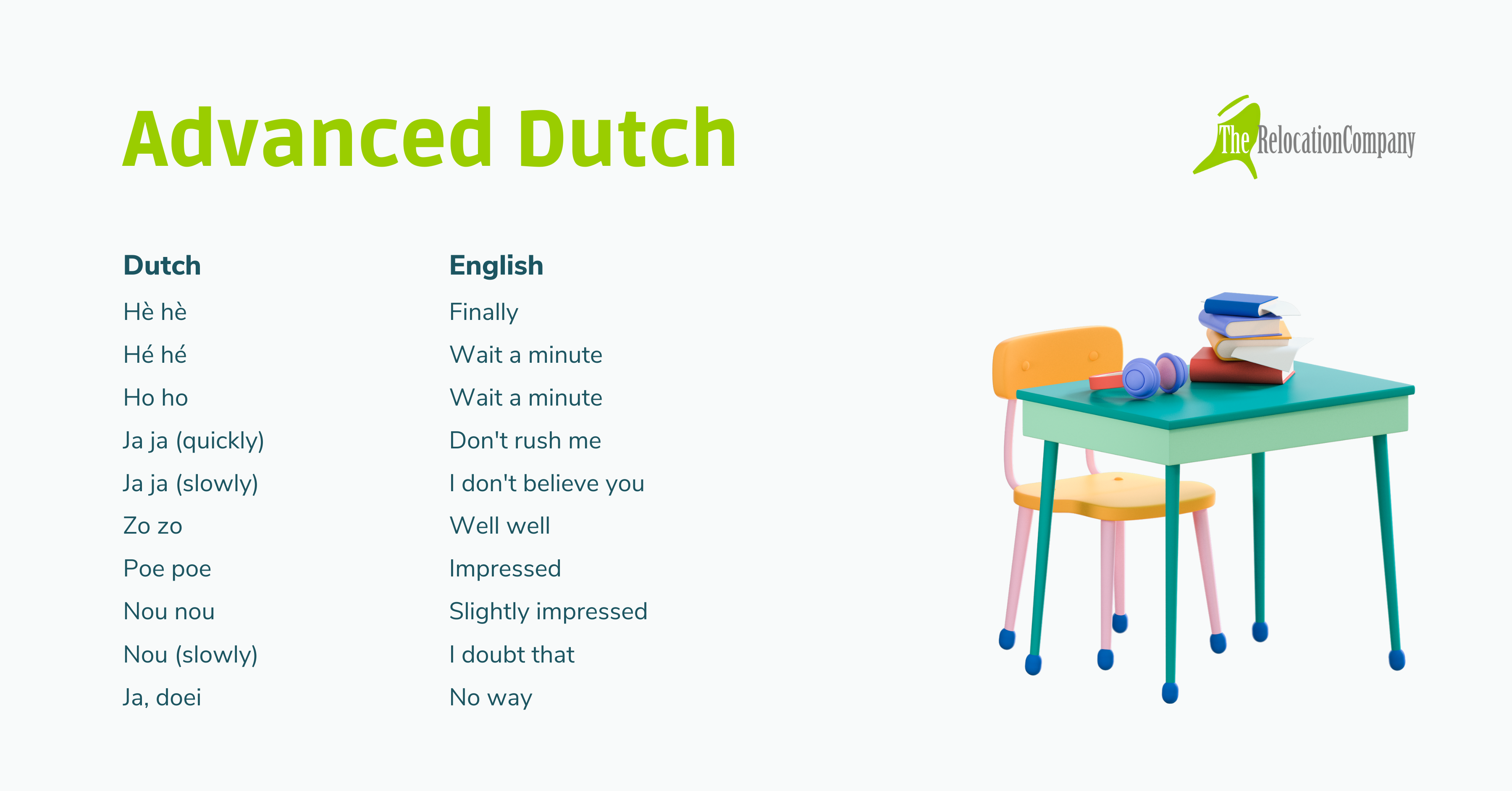 Advanced Dutch

The RelocationCompany

| Dutch | English |
|---|---|
| Hè hè | Finally |
| Hé hé | Wait a minute |
| Ho ho | Wait a minute |
| Ja ja (quickly) | Don't rush me |
| Ja ja (slowly) | I don't believe you |
| Zo zo | Well well |
| Poe poe | Impressed |
| Nou nou | Slightly impressed |
| Nou (slowly) | I doubt that |
| Ja, doei | No way |